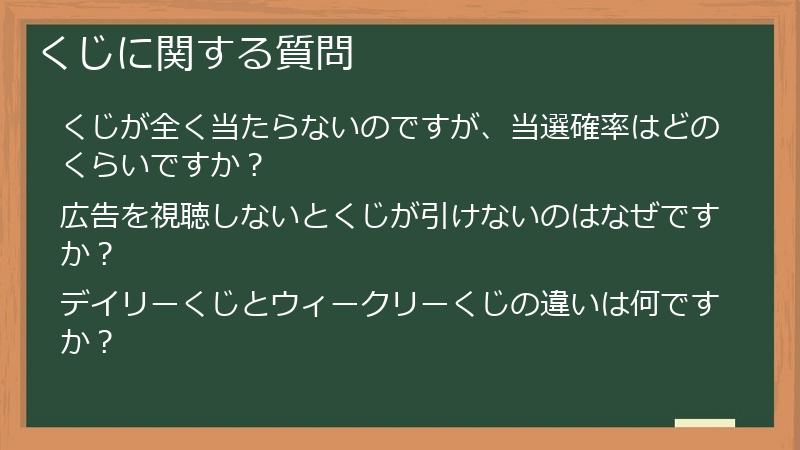 くじに関する質問

くじが全く当たらないのですが、当選確率はどのくらいですか？

広告を視聴しないとくじが引けないのはなぜですか？

デイリーくじとウィークリーくじの違いは何ですか？